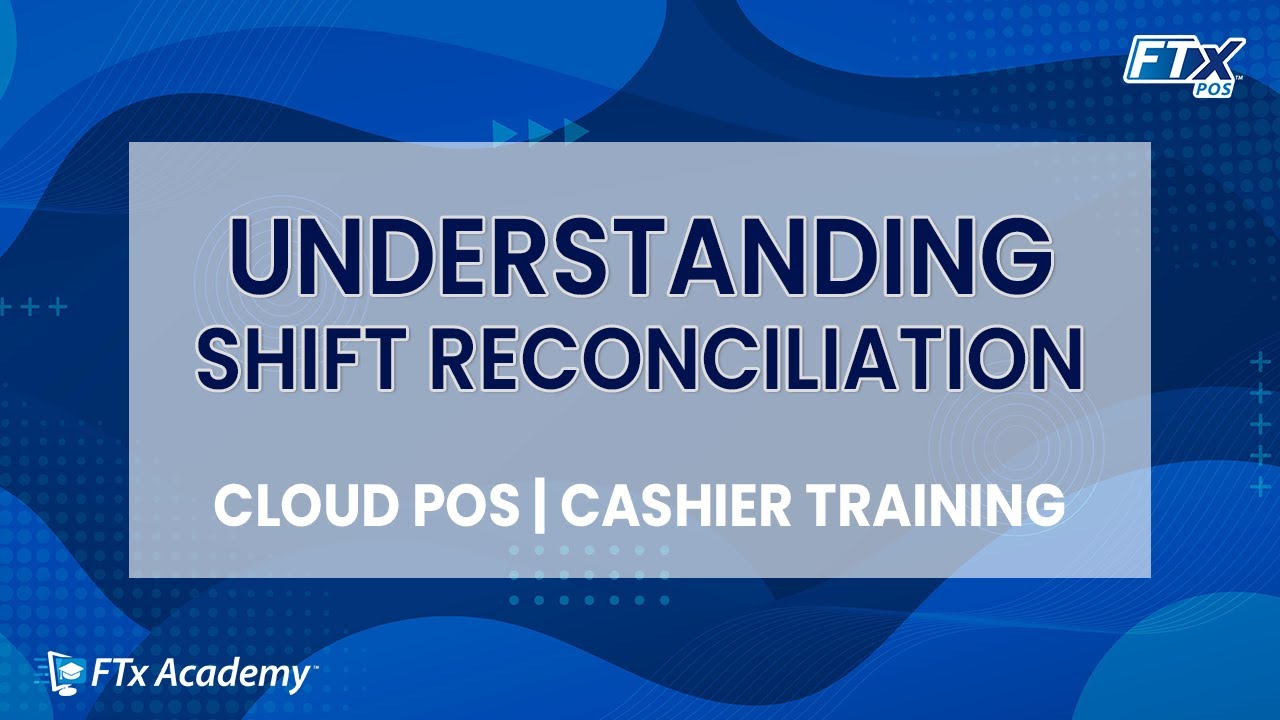 FTX POS™

UNDERSTANDING
SHIFT RECONCILIATION

CLOUD POS | CASHIER TRAINING

FTx Academy™